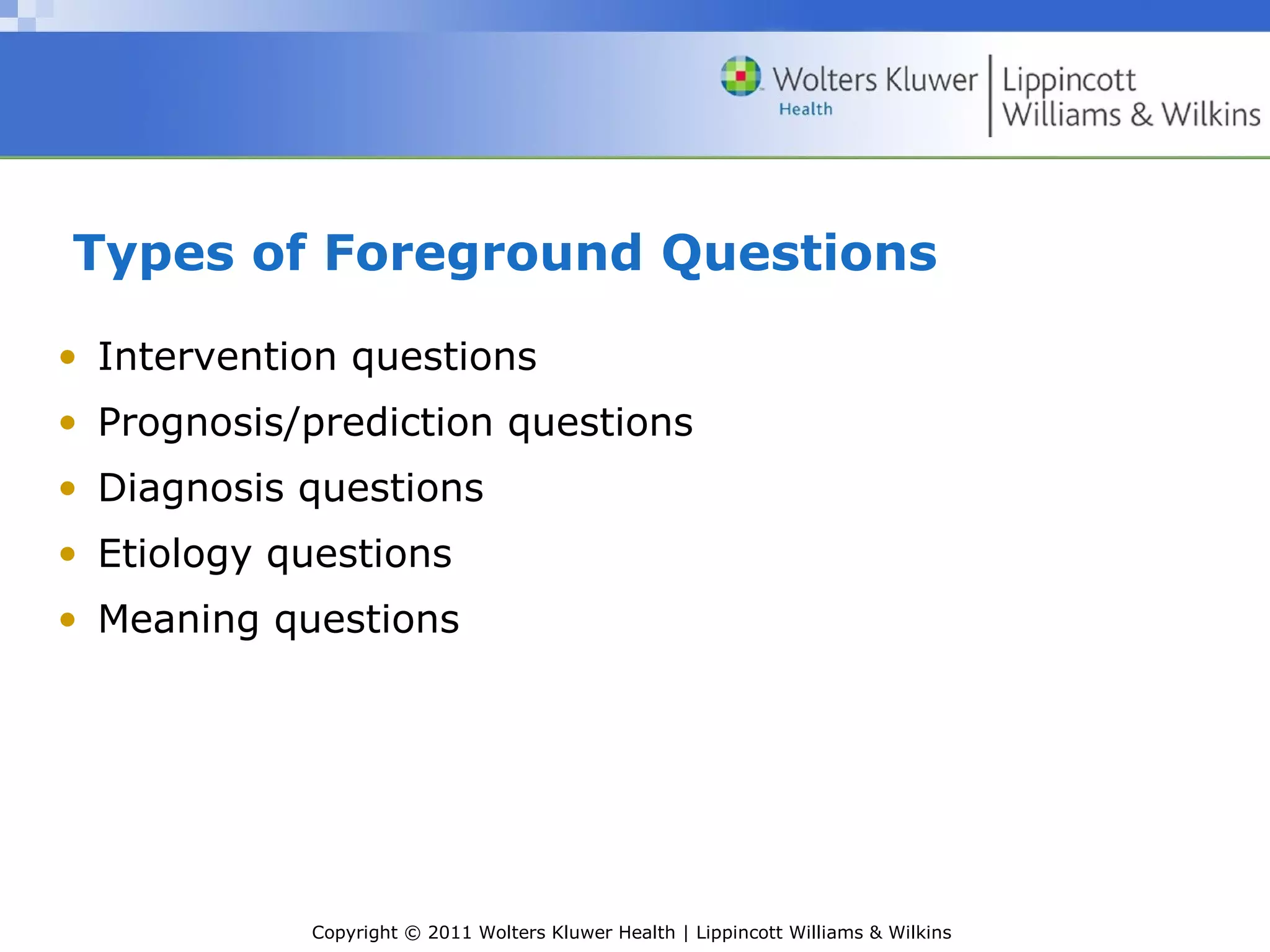 Wolters Kluwer Health | Lippincott Williams & Wilkins

Types of Foreground Questions

• Intervention questions
• Prognosis/prediction questions
• Diagnosis questions
• Etiology questions
• Meaning questions

Copyright © 2011 Wolters Kluwer Health | Lippincott Williams & Wilkins